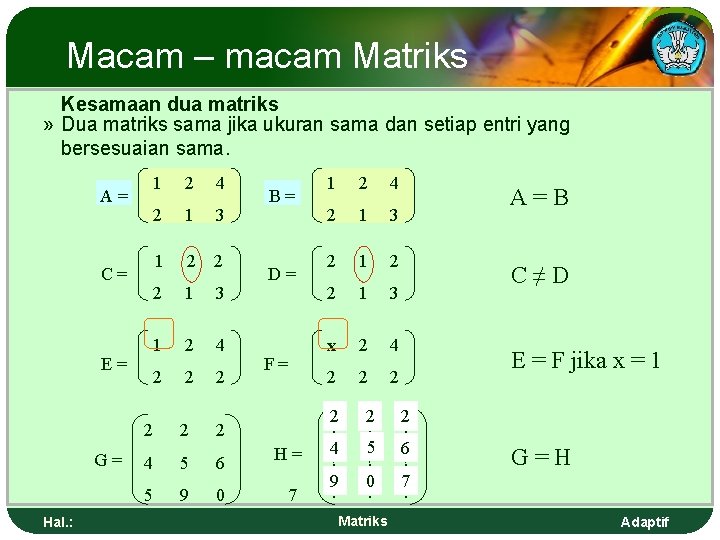 Macam – macam Matriks

Kesamaan dua matriks
» Dua matriks sama jika ukuran sama dan setiap entri yang bersesuaian sama.

$A = \begin{pmatrix} 1 & 2 & 4 \\ 2 & 1 & 3 \end{pmatrix}$ $B = \begin{pmatrix} 1 & 2 & 4 \\ 2 & 1 & 3 \end{pmatrix}$ $A = B$

$C = \begin{pmatrix} 1 & 2 & 2 \\ 2 & 1 & 3 \end{pmatrix}$ $D = \begin{pmatrix} 2 & 1 & 2 \\ 2 & 1 & 3 \end{pmatrix}$ $C \neq D$

$E = \begin{pmatrix} 1 & 2 & 4 \\ 2 & 2 & 2 \end{pmatrix}$ $F = \begin{pmatrix} x & 2 & 4 \\ 2 & 2 & 2 \end{pmatrix}$ $E = F$ jika $x = 1$

$G = \begin{pmatrix} 2 & 2 & 2 \\ 4 & 5 & 6 \\ 5 & 9 & 0 \end{pmatrix}$ $H = \begin{pmatrix} 2 & 2 & 2 \\ 4 & 5 & 6 \\ 9 & 0 & 7 \end{pmatrix}$ $G = H$

7

Hal.: Matriks Adaptif